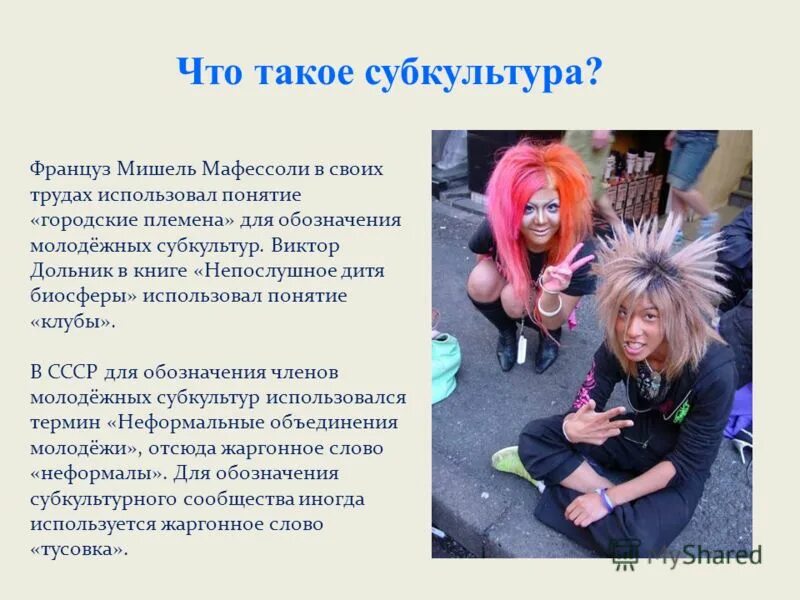 Что такое субкультура?

Француз Мишель Мафессоли в своих трудах использовал понятие «городские племена» для обозначения молодёжных субкультур. Виктор Дольник в книге «Непослушное дитя биосферы» использовал понятие «клубы».

В СССР для обозначения членов молодёжных субкультур использовался термин «Неформальные объединения молодёжи», отсюда жаргонное слово «неформалы». Для обозначения субкультурного сообщества иногда используется жаргонное слово «тусовка».

MyShared